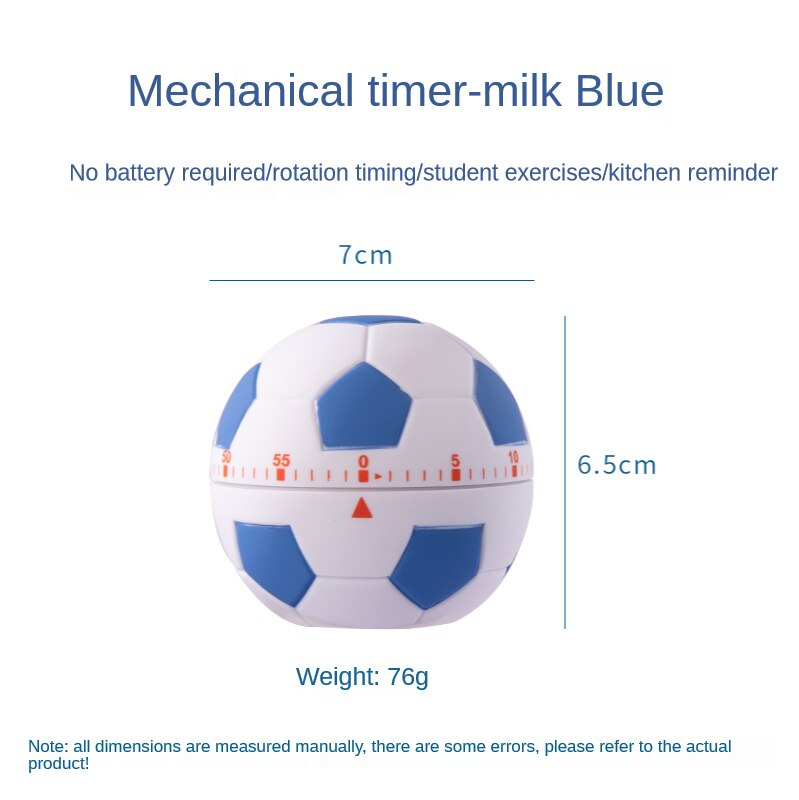 Mechanical timer-milk Blue

No battery required/rotation timing/student exercises/kitchen reminder

7cm

50 55 0 5 10

6.5cm

Weight: 76g

Note: all dimensions are measured manually, there are some errors, please refer to the actual product!